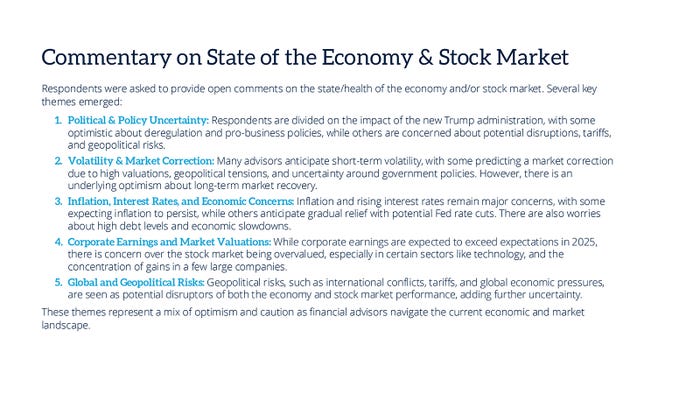 Commentary on State of the Economy & Stock Market

Respondents were asked to provide open comments on the state/health of the economy and/or stock market. Several key themes emerged:

1. Political & Policy Uncertainty: Respondents are divided on the impact of the new Trump administration, with some optimistic about deregulation and pro-business policies, while others are concerned about potential disruptions, tariffs, and geopolitical risks.
2. Volatility & Market Correction: Many advisors anticipate short-term volatility, with some predicting a market correction due to high valuations, geopolitical tensions, and uncertainty around government policies. However, there is an underlying optimism about long-term market recovery.
3. Inflation, Interest Rates, and Economic Concerns: Inflation and rising interest rates remain major concerns, with some expecting inflation to persist, while others anticipate gradual relief with potential Fed rate cuts. There are also worries about high debt levels and economic slowdowns.
4. Corporate Earnings and Market Valuations: While corporate earnings are expected to exceed expectations in 2025, there is concern over the stock market being overvalued, especially in certain sectors like technology, and the concentration of gains in a few large companies.
5. Global and Geopolitical Risks: Geopolitical risks, such as international conflicts, tariffs, and global economic pressures, are seen as potential disruptors of both the economy and stock market performance, adding further uncertainty.

These themes represent a mix of optimism and caution as financial advisors navigate the current economic and market landscape.